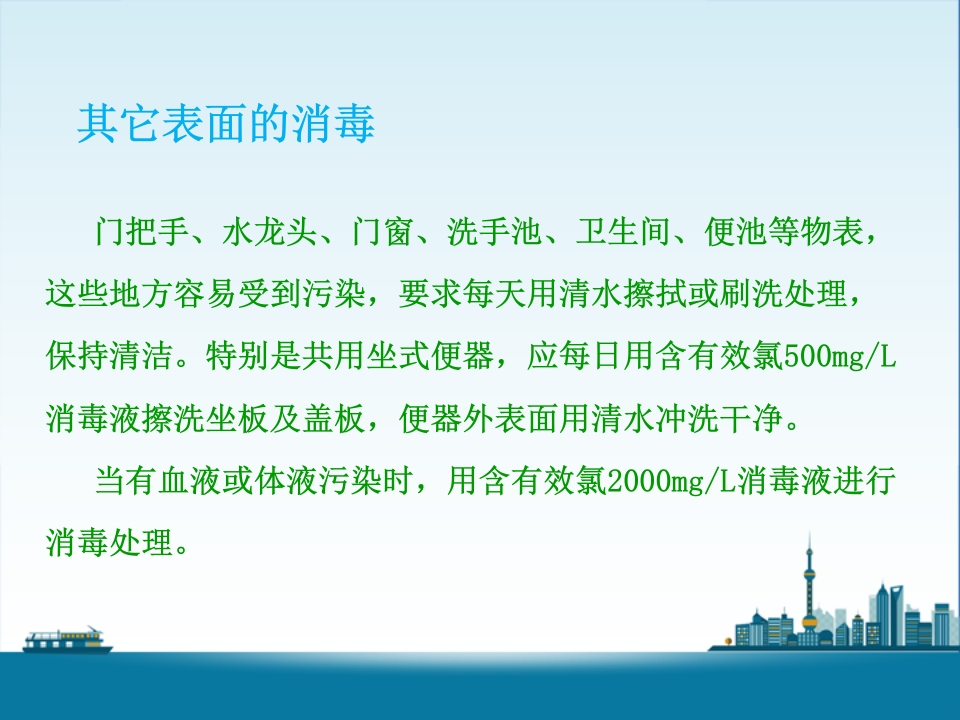 其它表面的消毒

门把手、水龙头、门窗、洗手池、卫生间、便池等物表，这些地方容易受到污染，要求每天用清水擦拭或刷洗处理，保持清洁。特别是共用坐式便器，应每日用含有效氯500mg/L消毒液擦洗坐板及盖板，便器外表面用清水冲洗干净。

当有血液或体液污染时，用含有效氯2000mg/L消毒液进行消毒处理。